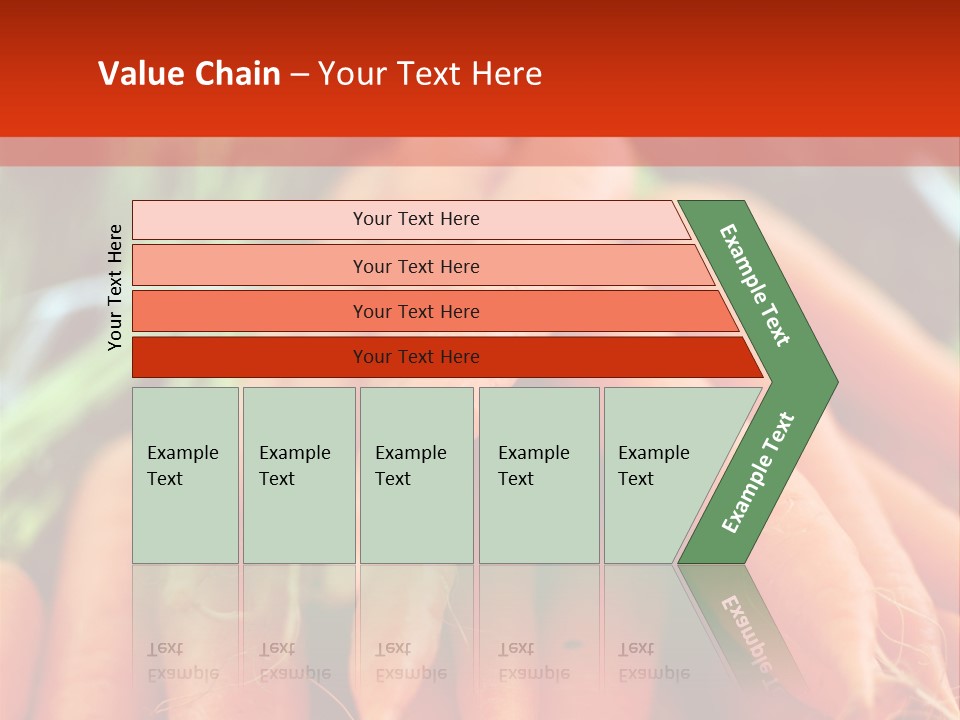 Value Chain – Your Text Here

Your Text Here

Your Text Here

Your Text Here

Your Text Here

Your Text Here

Example Text

Example Text

Example Text

Example Text

Example Text

Example Text

Example Text